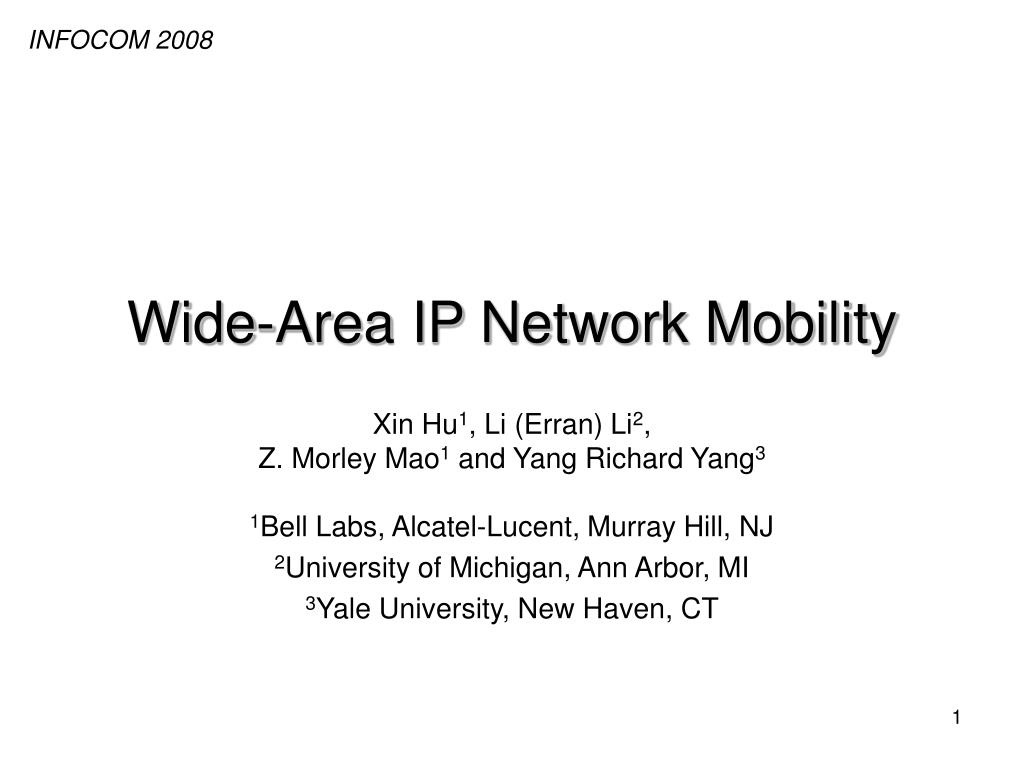 INFOCOM 2008

Wide-Area IP Network Mobility

Xin Hu$^1$, Li (Erran) Li$^2$,
Z. Morley Mao$^1$ and Yang Richard Yang$^3$

$^1$Bell Labs, Alcatel-Lucent, Murray Hill, NJ
$^2$University of Michigan, Ann Arbor, MI
$^3$Yale University, New Haven, CT

1